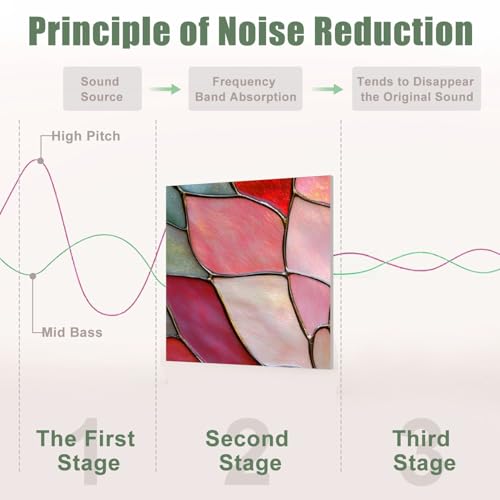 Principle of Noise Reduction

Sound Source

Frequency Band Absorption

Tends to Disappear the Original Sound

High Pitch

Mid Bass

1
The First Stage

2
Second Stage

3
Third Stage